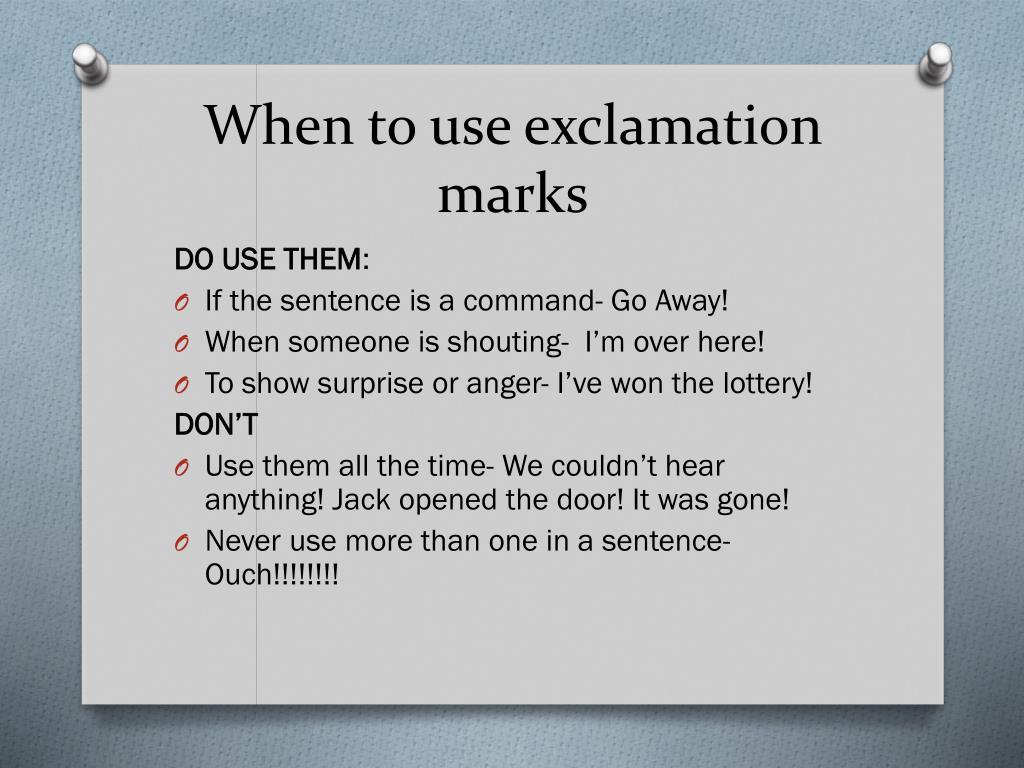 When to use exclamation marks

DO USE THEM:

O If the sentence is a command- Go Away!
O When someone is shouting- I'm over here!
O To show surprise or anger- I've won the lottery!

DON'T

O Use them all the time- We couldn't hear anything! Jack opened the door! It was gone!
O Never use more than one in a sentence- Ouch!!!!!!!!